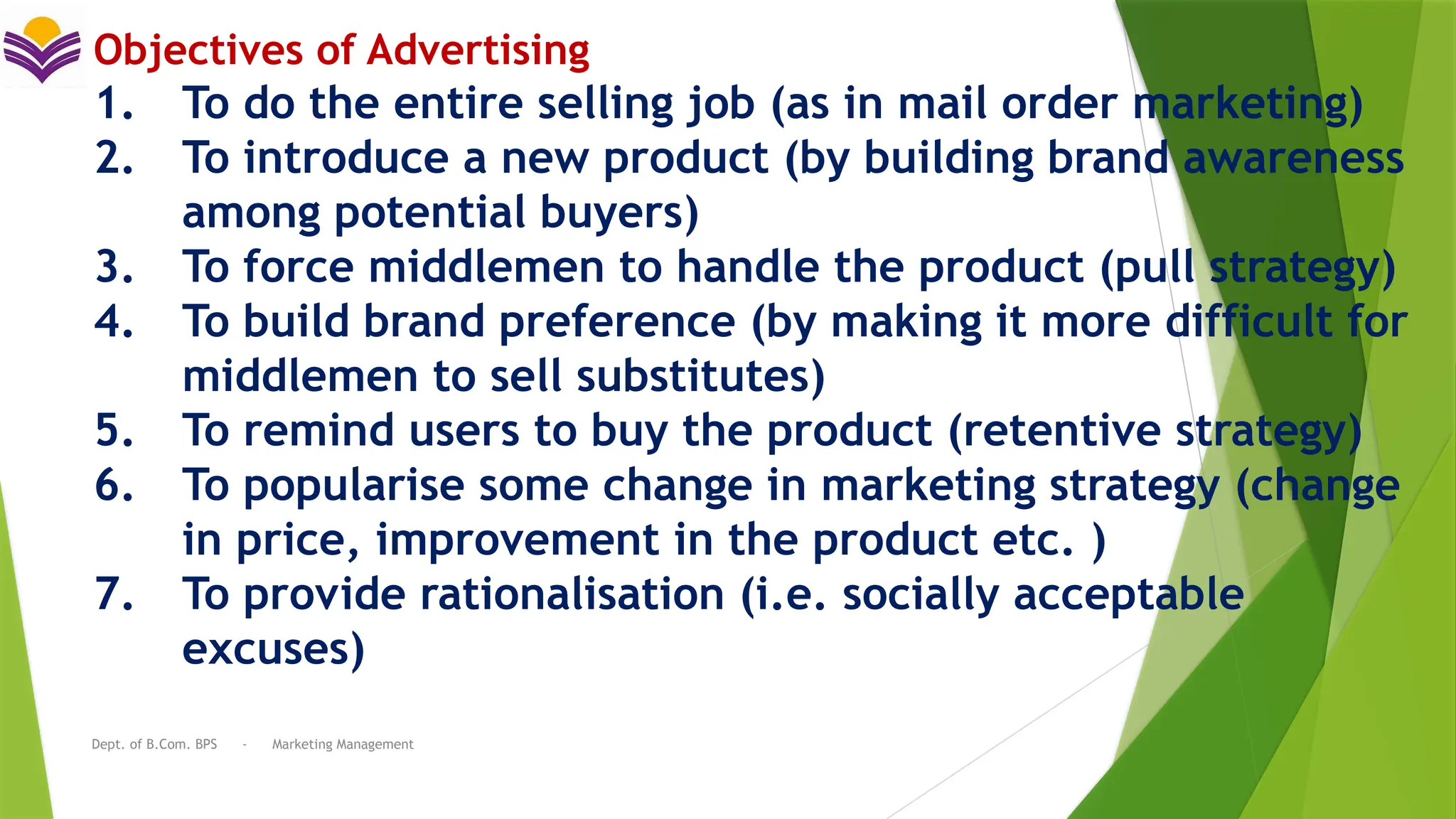 Objectives of Advertising

1. To do the entire selling job (as in mail order marketing)
2. To introduce a new product (by building brand awareness among potential buyers)
3. To force middlemen to handle the product (pull strategy)
4. To build brand preference (by making it more difficult for middlemen to sell substitutes)
5. To remind users to buy the product (retentive strategy)
6. To popularise some change in marketing strategy (change in price, improvement in the product etc. )
7. To provide rationalisation (i.e. socially acceptable excuses)

Dept. of B.Com. BPS - Marketing Management